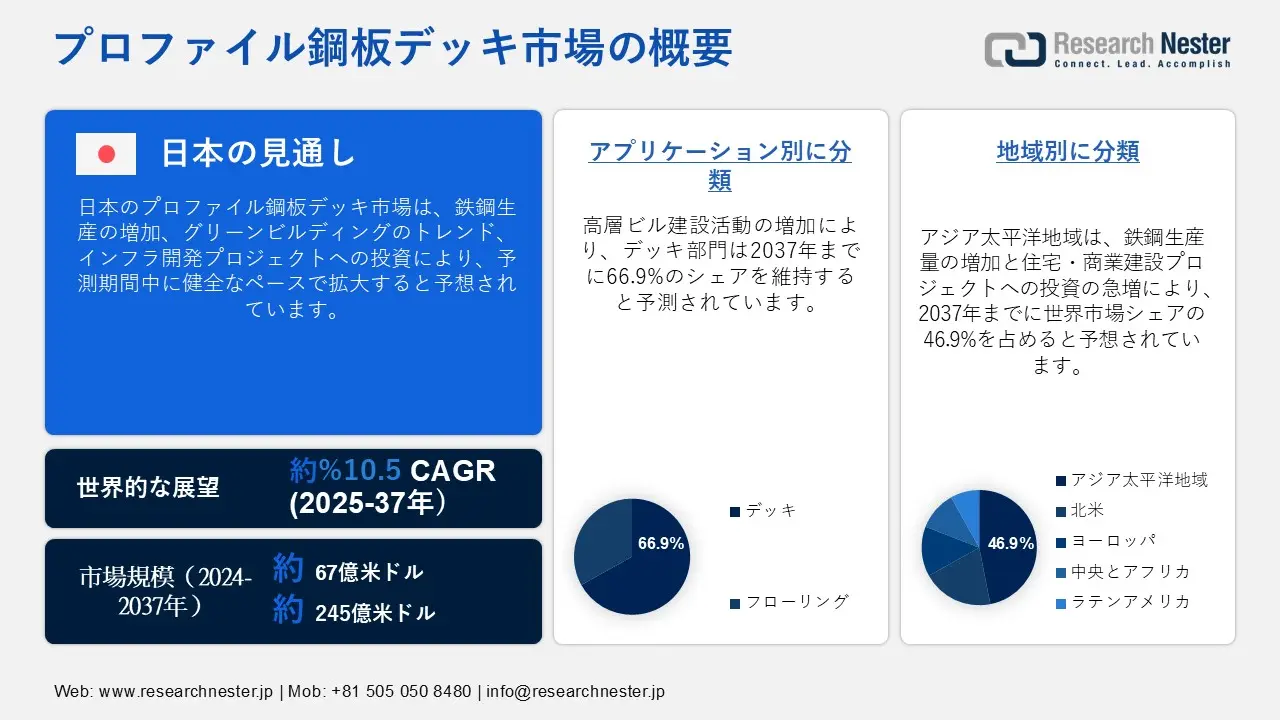 プロファイル鋼板デッキ市場の概要

Research Nester
Connect. Lead. Accomplish

日本の見通し

日本のプロファイル鋼板デッキ市場は、鉄鋼生産の増加、グリーンビルディングのトレンド、インフラ開発プロジェクトへの投資により、予測期間中に健全なペースで拡大すると予想されています。

世界的な展望
約%10.5 CAGR (2025-37年）

市場規模（2024-2037年）
約 67億米ドル
約 245億米ドル

アプリケーション別に分類

高層ビル建設活動の増加により、デッキ部門は2037年までに66.9%のシェアを維持すると予測されています。

66.9%
デッキ
フローリング

地域別に分類

アジア太平洋地域は、鉄鋼生産量の増加と住宅・商業建設プロジェクトへの投資の急増により、2037年までに世界市場シェアの46.9%を占めると予想されています。

46.9%
アジア太平洋地域
北米
ヨーロッパ
中央とアフリカ
ラテンアメリカ

Web: www.researchnester.jp | Mob: +81 505 050 8480 | info@researchnester.jp